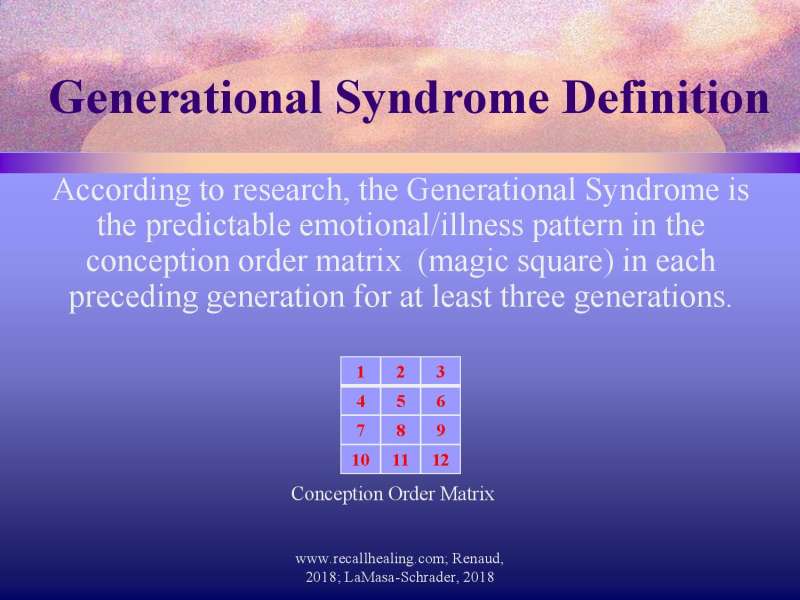 Generational Syndrome Definition

According to research, the Generational Syndrome is the predictable emotional/illness pattern in the conception order matrix (magic square) in each preceding generation for at least three generations.

| 1 | 2 | 3 |
|---|---|---|
| 4 | 5 | 6 |
| 7 | 8 | 9 |
| 10 | 11 | 12 |

Conception Order Matrix

www.recallhealing.com; Renaud, 2018; LaMasa-Schrader, 2018